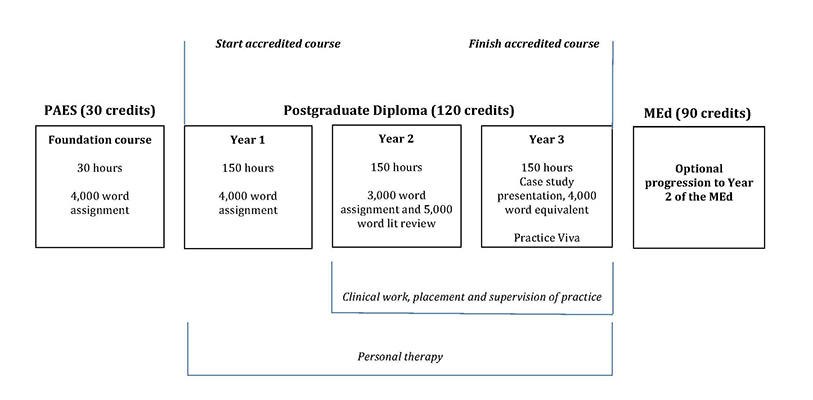 Start accredited course

Finish accredited course

PAES (30 credits)

Postgraduate Diploma (120 credits)

MEd (90 credits)

Foundation course

30 hours

4,000 word assignment

Year 1

150 hours

4,000 word assignment

Year 2

150 hours

3,000 word assignment and 5,000 word lit review

Year 3

150 hours
Case study presentation, 4,000 word equivalent

Practice Viva

Optional progression to Year 2 of the MEd

Clinical work, placement and supervision of practice

Personal therapy